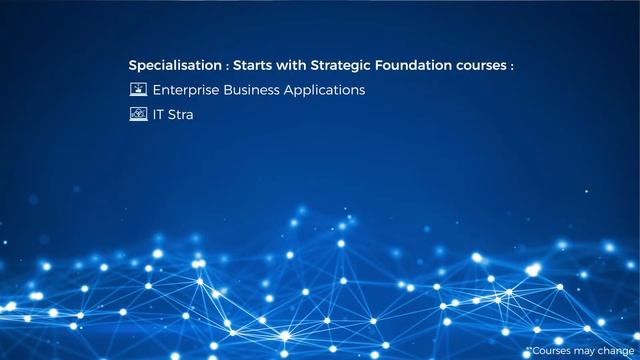 Specialisation : Starts with Strategic Foundation courses :

Enterprise Business Applications

IT Stra

**Courses may change